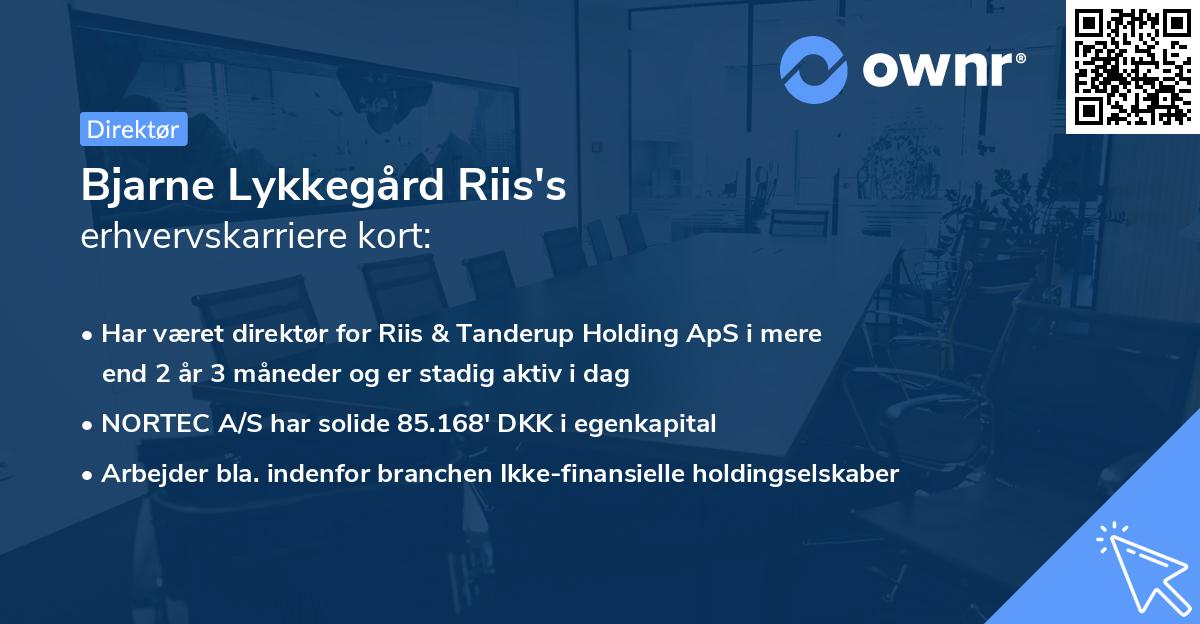 ownr®

Direktør

Bjarne Lykkegård Riis's
erhvervskarriere kort:

• Har været direktør for Riis & Tanderup Holding ApS i mere end 2 år 3 måneder og er stadig aktiv i dag
• NORTEC A/S har solide 85.168' DKK i egenkapital
• Arbejder bla. indenfor branchen Ikke-finansielle holdingselskaber